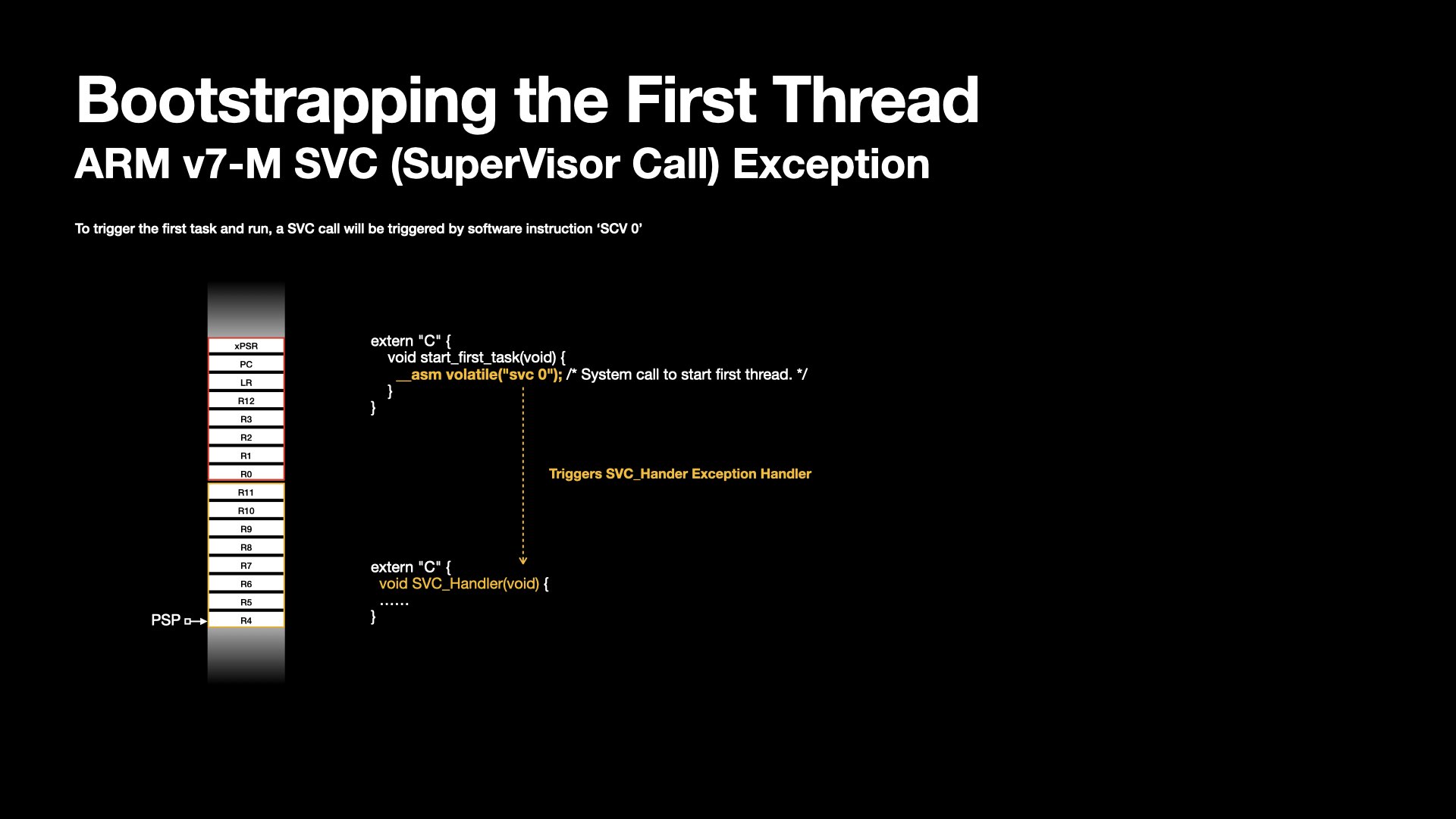 Bootstrapping the First Thread
ARM v7-M SVC (SuperVisor Call) Exception

To trigger the first task and run, a SVC call will be triggered by software instruction ‘SCV 0’

xPSR
PC
LR
R12
R3
R2
R1
R0
R11
R10
R9
R8
R7
R6
R5
R4
PSP

extern "C" {
void start_first_task(void) {
__asm volatile("svc 0"); /* System call to start first thread. */
}
}

Triggers SVC_Hander Exception Handler

extern "C" {
void SVC_Handler(void) {
......
}